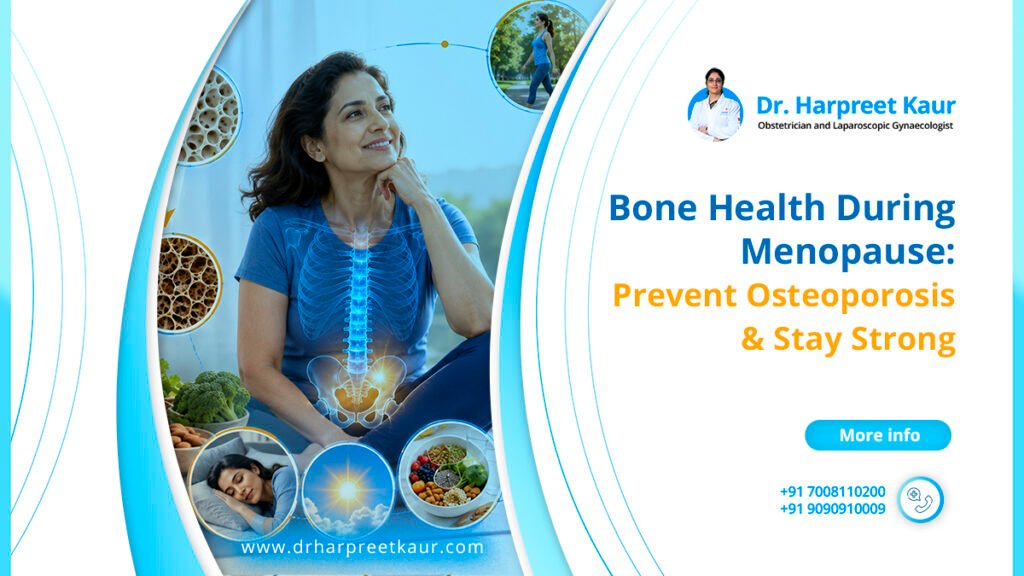 Dr. Harpreet Kaur
Obstetrician and Laparoscopic Gynaecologist

Bone Health During Menopause:
Prevent Osteoporosis & Stay Strong

More info

+91 7008110200
+91 9090910009

www.drharpreetkaur.com